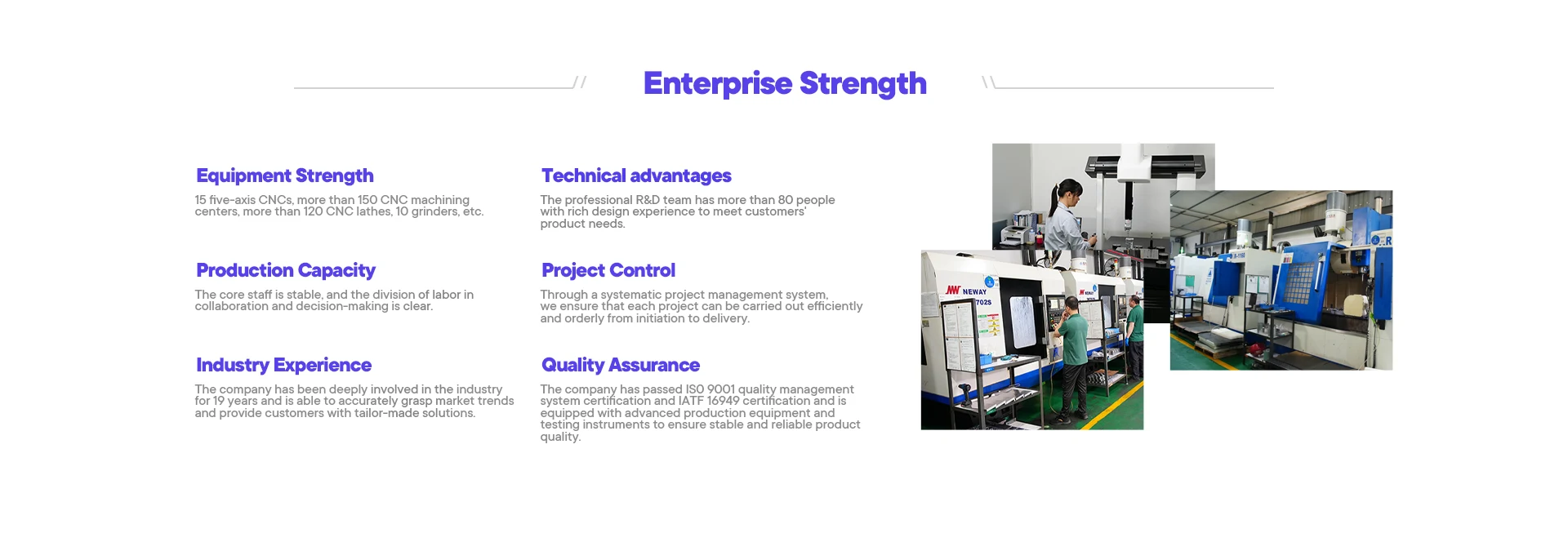 Enterprise Strength

Equipment Strength

15 five-axis CNCs, more than 150 CNC machining centers, more than 120 CNC lathes, 10 grinders, etc.

Production Capacity

The core staff is stable, and the division of labor in collaboration and decision-making is clear.

Industry Experience

The company has been deeply involved in the industry for 19 years and is able to accurately grasp market trends and provide customers with tailor-made solutions.

Technical advantages

The professional R&D team has more than 80 people with rich design experience to meet customers' product needs.

Project Control

Through a systematic project management system, we ensure that each project can be carried out efficiently and orderly from initiation to delivery.

Quality Assurance

The company has passed ISO 9001 quality management system certification and IATF 16949 certification and is equipped with advanced production equipment and testing instruments to ensure stable and reliable product quality.

NEWAY
702S